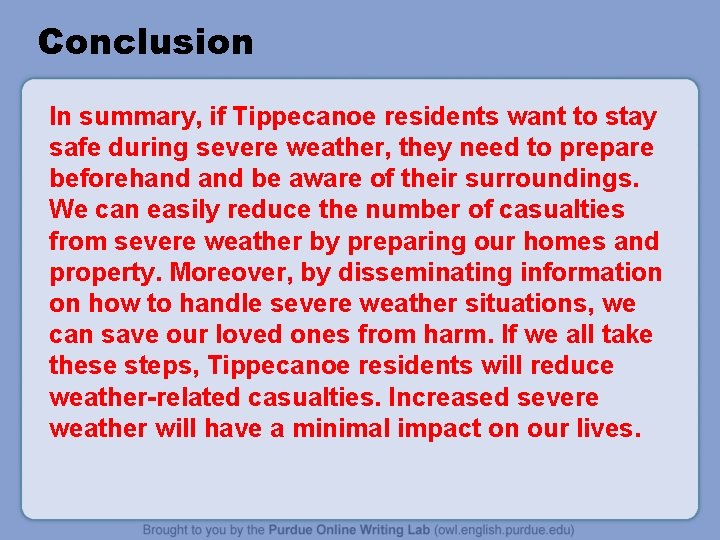 Conclusion

In summary, if Tippecanoe residents want to stay safe during severe weather, they need to prepare beforehand and be aware of their surroundings. We can easily reduce the number of casualties from severe weather by preparing our homes and property. Moreover, by disseminating information on how to handle severe weather situations, we can save our loved ones from harm. If we all take these steps, Tippecanoe residents will reduce weather-related casualties. Increased severe weather will have a minimal impact on our lives.

Brought to you by the Purdue Online Writing Lab (owl.english.purdue.edu)